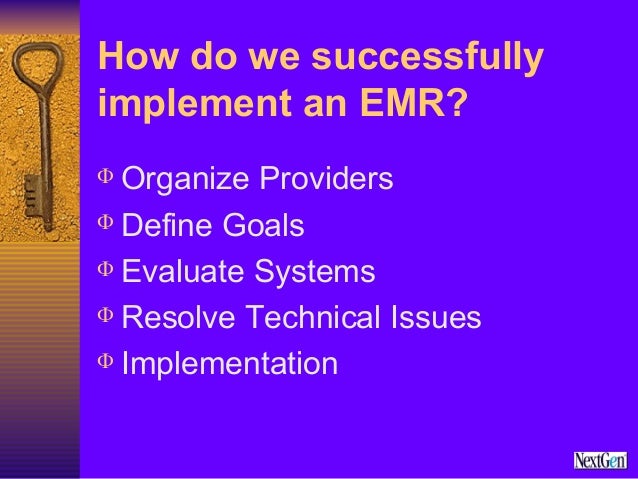 How do we successfully implement an EMR?

Φ Organize Providers
Φ Define Goals
Φ Evaluate Systems
Φ Resolve Technical Issues
Φ Implementation

NextGen